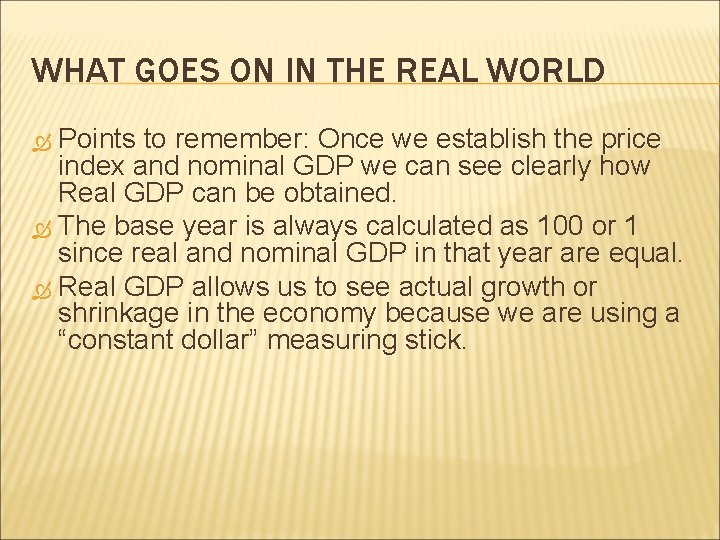 WHAT GOES ON IN THE REAL WORLD

Points to remember: Once we establish the price index and nominal GDP we can see clearly how Real GDP can be obtained.

The base year is always calculated as 100 or 1 since real and nominal GDP in that year are equal.

Real GDP allows us to see actual growth or shrinkage in the economy because we are using a “constant dollar” measuring stick.